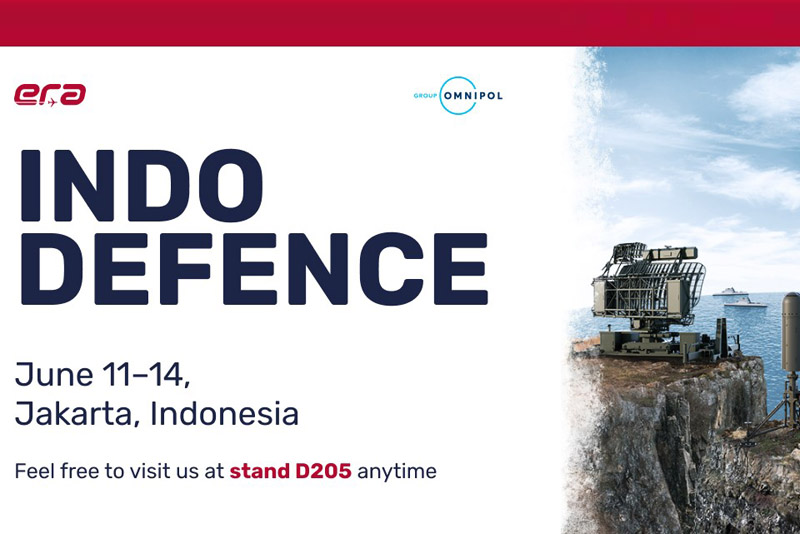 era

GROUP OMNIPOL

INDO DEFENCE

June 11–14,
Jakarta, Indonesia

Feel free to visit us at stand D205 anytime